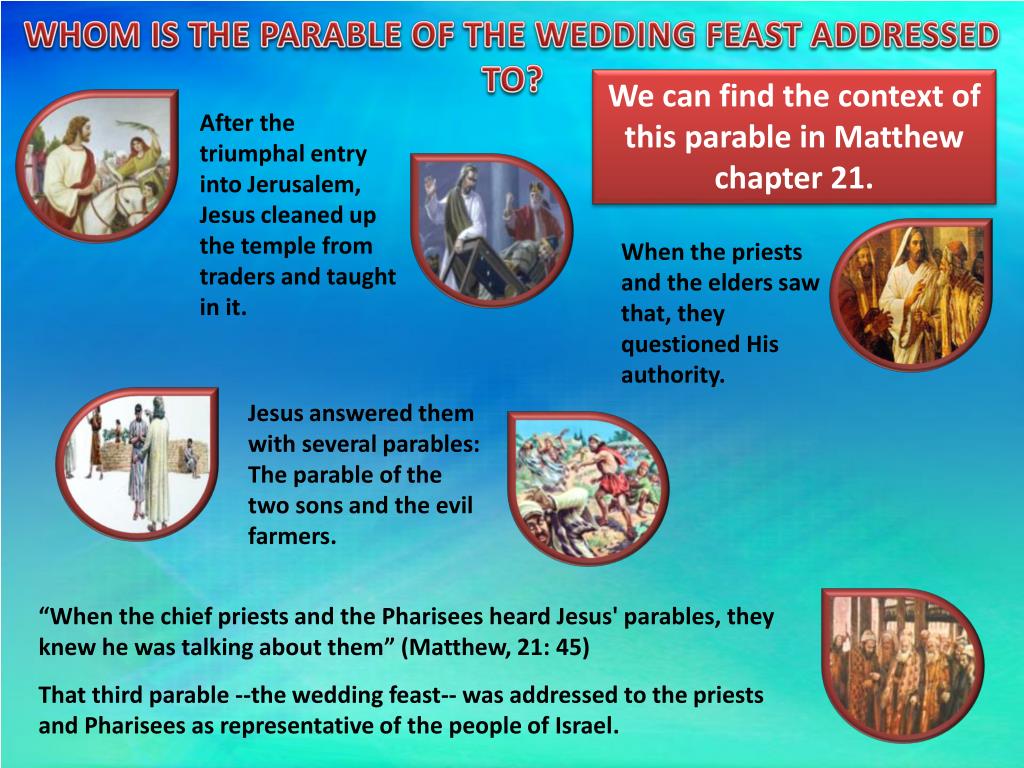 WHOM IS THE PARABLE OF THE WEDDING FEAST ADDRESSED TO?

We can find the context of this parable in Matthew chapter 21.

After the triumphal entry into Jerusalem, Jesus cleaned up the temple from traders and taught in it.

When the priests and the elders saw that, they questioned His authority.

Jesus answered them with several parables: The parable of the two sons and the evil farmers.

“When the chief priests and the Pharisees heard Jesus' parables, they knew he was talking about them” (Matthew, 21: 45)

That third parable --the wedding feast-- was addressed to the priests and Pharisees as representative of the people of Israel.